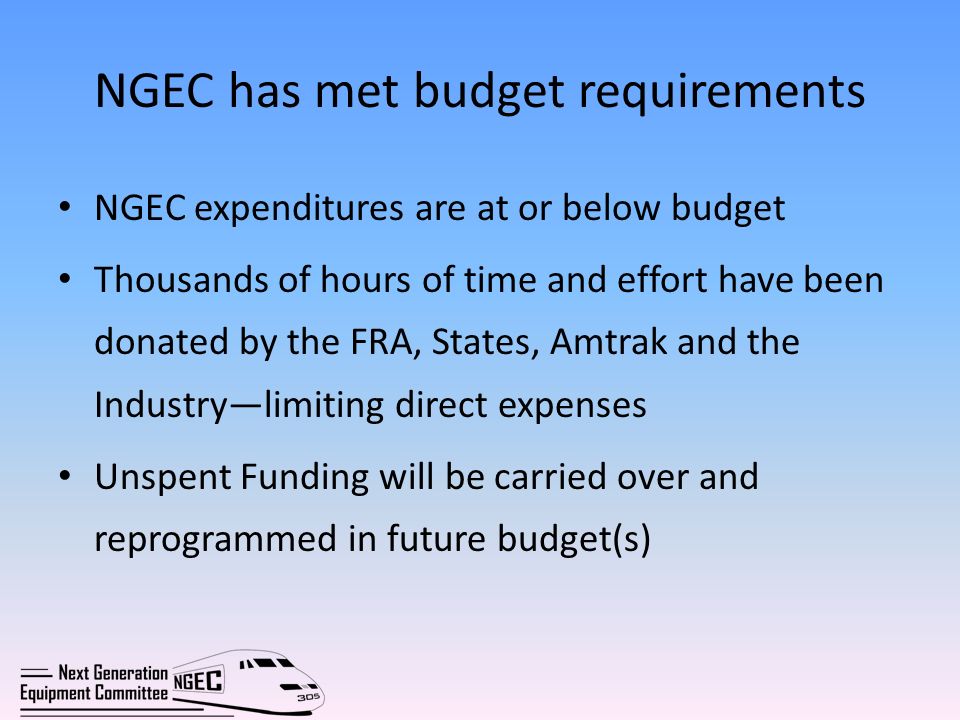 NGEC has met budget requirements

• NGEC expenditures are at or below budget

• Thousands of hours of time and effort have been donated by the FRA, States, Amtrak and the Industry—limiting direct expenses

• Unspent Funding will be carried over and reprogrammed in future budget(s)

Next Generation Equipment Committee NGEC 305